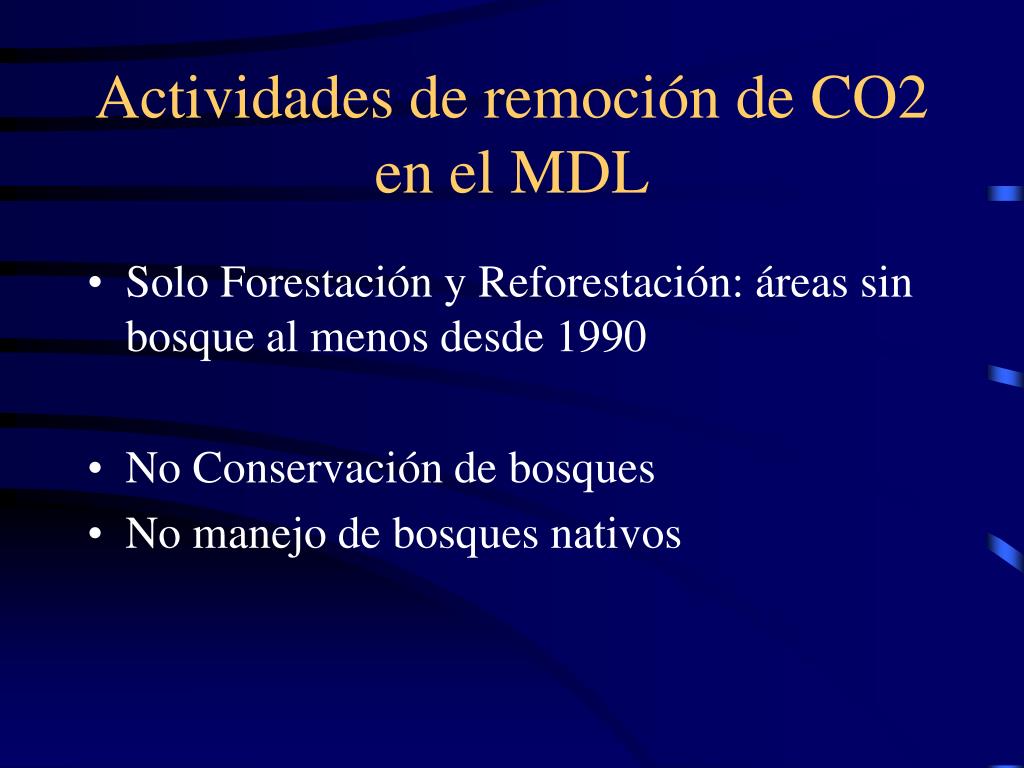 Actividades de remoción de CO2 en el MDL

• Solo Forestación y Reforestación: áreas sin bosque al menos desde 1990

• No Conservación de bosques
• No manejo de bosques nativos